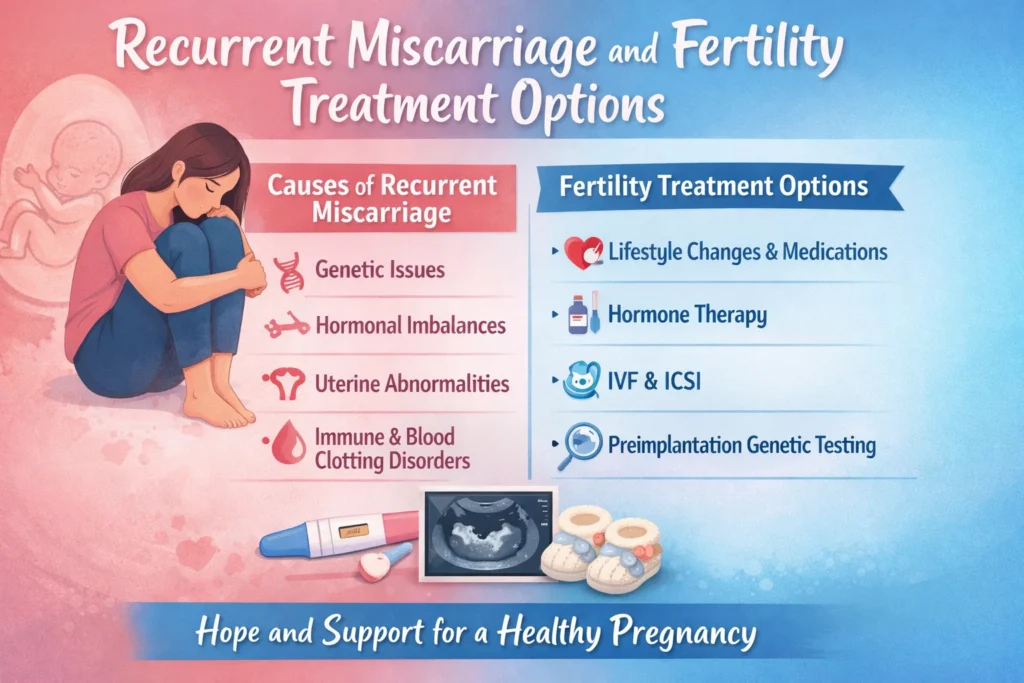 Recurrent Miscarriage and Fertility Treatment Options

Causes of Recurrent Miscarriage

Genetic Issues

Hormonal Imbalances

Uterine Abnormalities

Immune & Blood Clotting Disorders

Fertility Treatment Options

Lifestyle Changes & Medications

Hormone Therapy

IVF & ICSI

Preimplantation Genetic Testing

Hope and Support for a Healthy Pregnancy